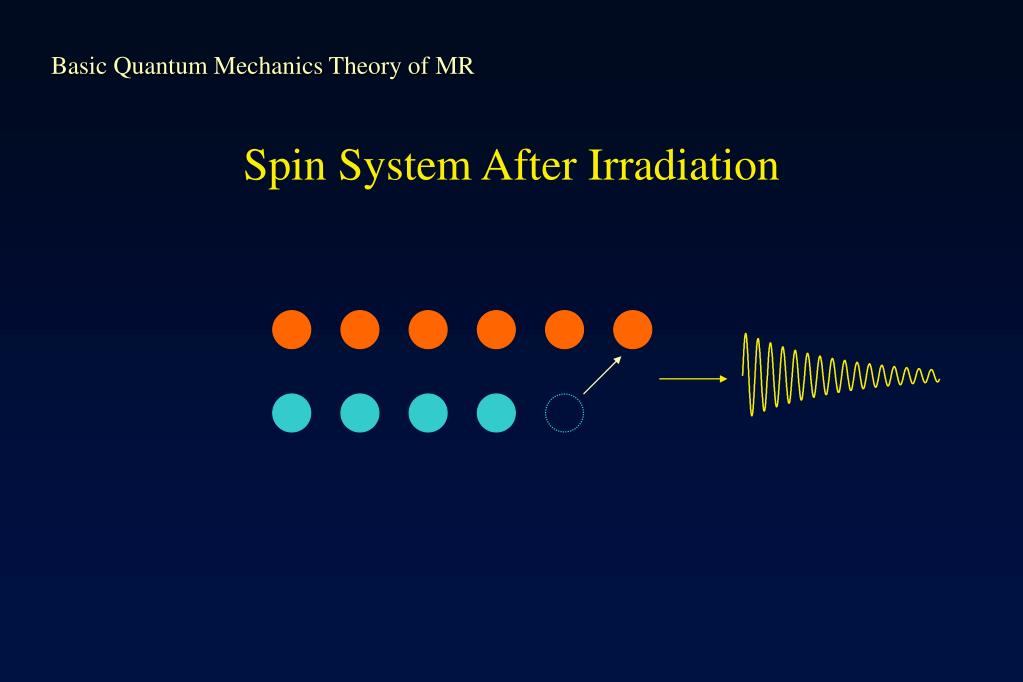 Basic Quantum Mechanics Theory of MR

Spin System After Irradiation